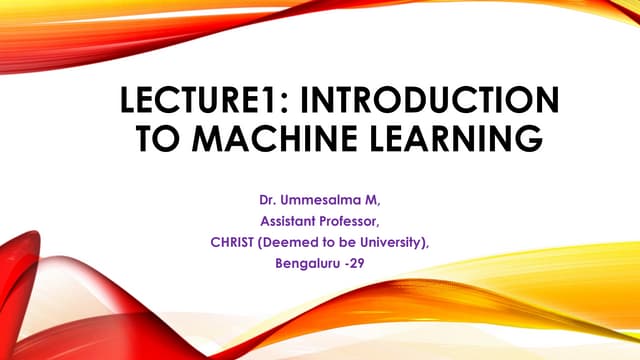 LECTURE1: INTRODUCTION TO MACHINE LEARNING

Dr. Ummesalma M,
Assistant Professor,
CHRIST (Deemed to be University),
Bengaluru -29